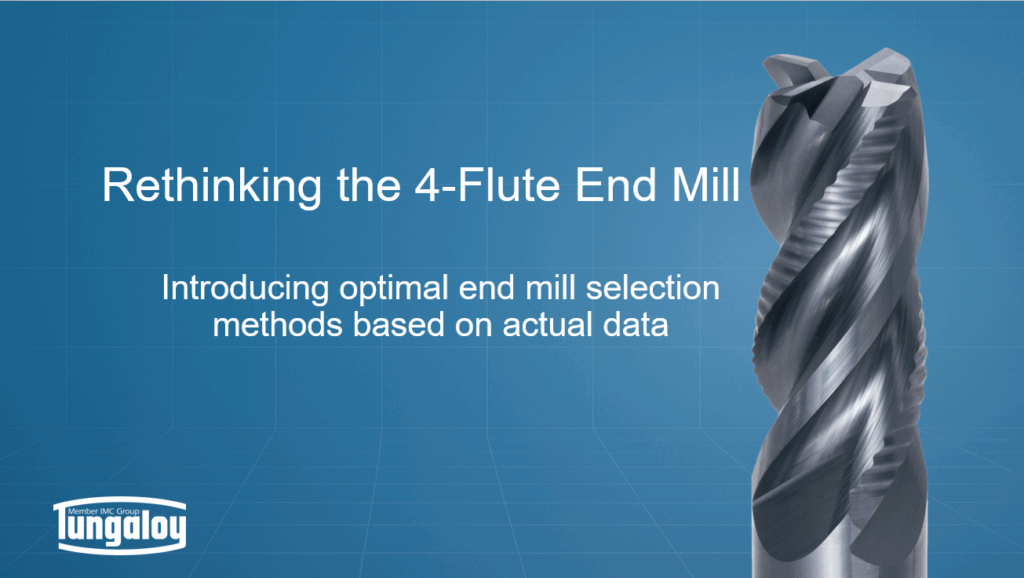 Rethinking the 4-Flute End Mill

Introducing optimal end mill selection methods based on actual data

Member IMC Group
Tungaloy